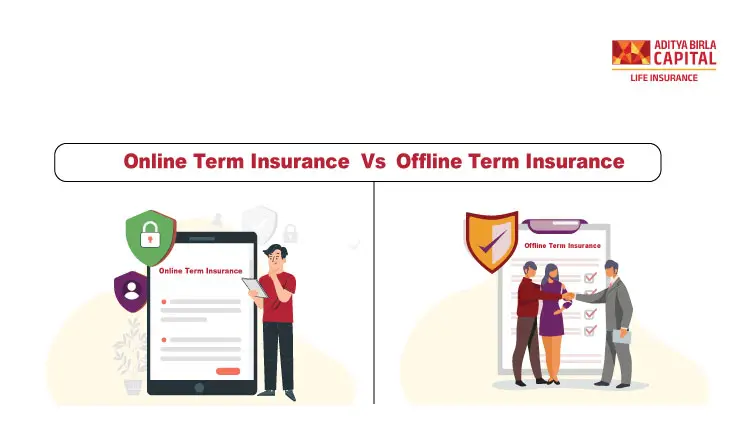 ADITYA BIRLA
CAPITAL
LIFE INSURANCE

Online Term Insurance Vs Offline Term Insurance

Online Term Insurance

Offline Term Insurance